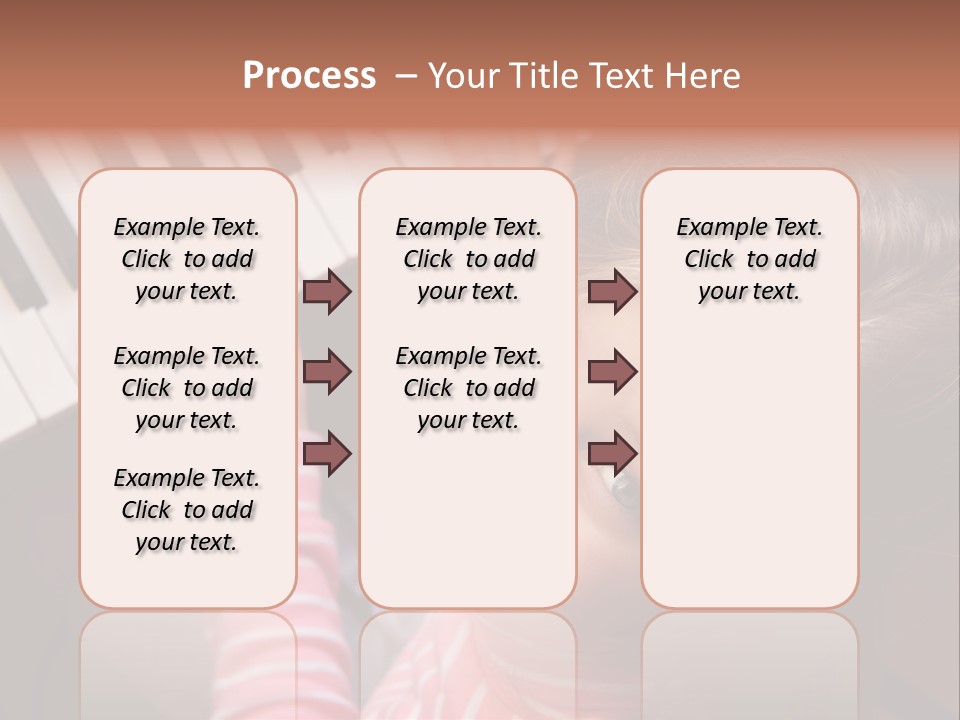 Process – Your Title Text Here

Example Text. Click to add your text.

Example Text. Click to add your text.

Example Text. Click to add your text.

Example Text. Click to add your text.

Example Text. Click to add your text.

Example Text. Click to add your text.